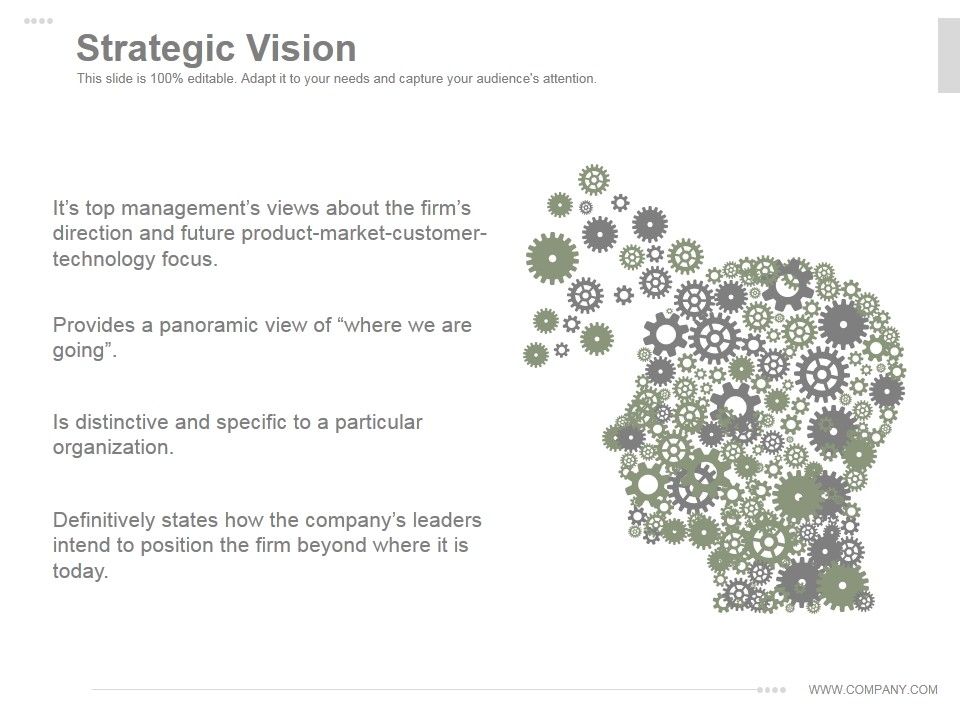 Strategic Vision
This slide is 100% editable. Adapt it to your needs and capture your audience's attention.

It's top management's views about the firm's direction and future product-market-customer-technology focus.

Provides a panoramic view of "where we are going".

Is distinctive and specific to a particular organization.

Definitively states how the company's leaders intend to position the firm beyond where it is today.

WWW.COMPANY.COM